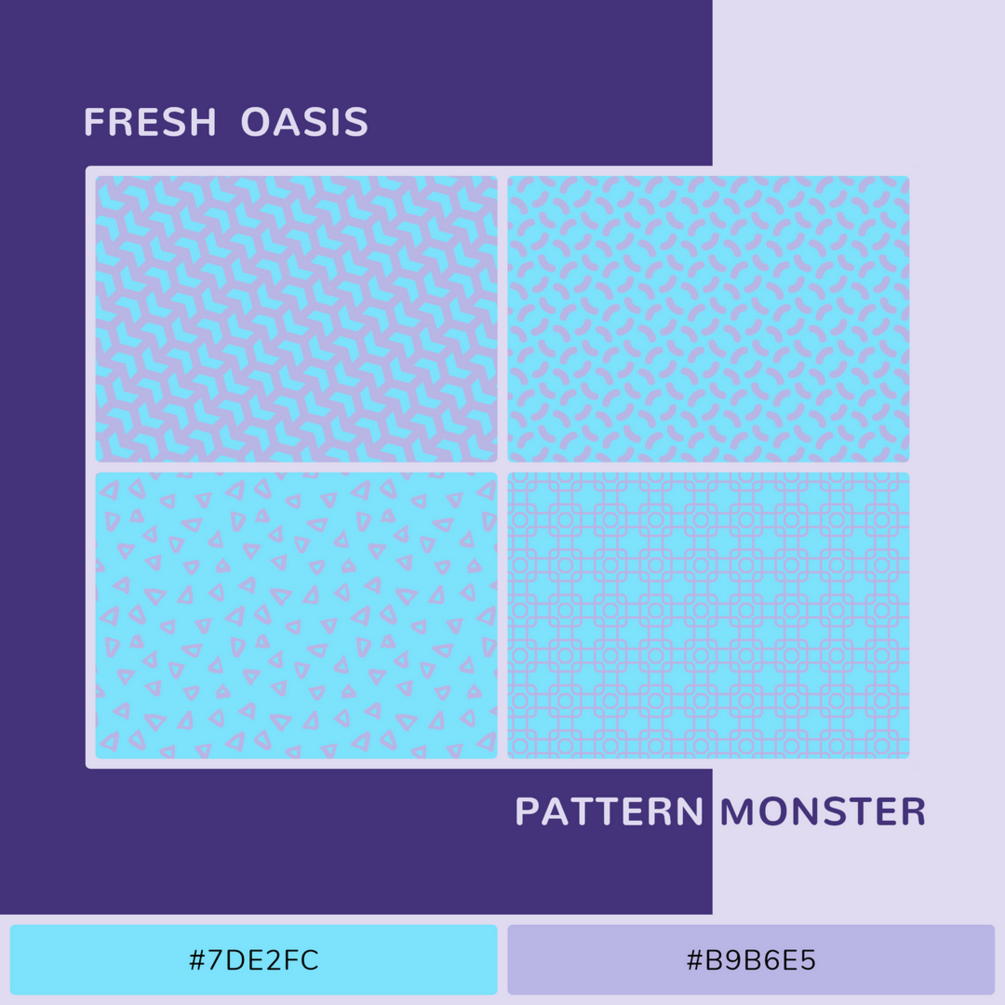 FRESH OASIS

PATTERN MONSTER

#7DE2FC

#B9B6E5